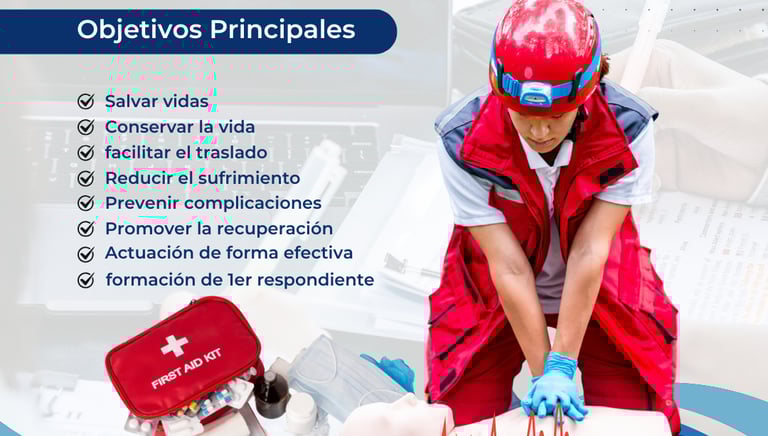 Objetivos Principales

Salvar vidas
Conservar la vida
facilitar el traslado
Reducir el sufrimiento
Prevenir complicaciones
Promover la recuperación
Actuación de forma efectiva
formación de 1er respondiente

FIRST AID KIT